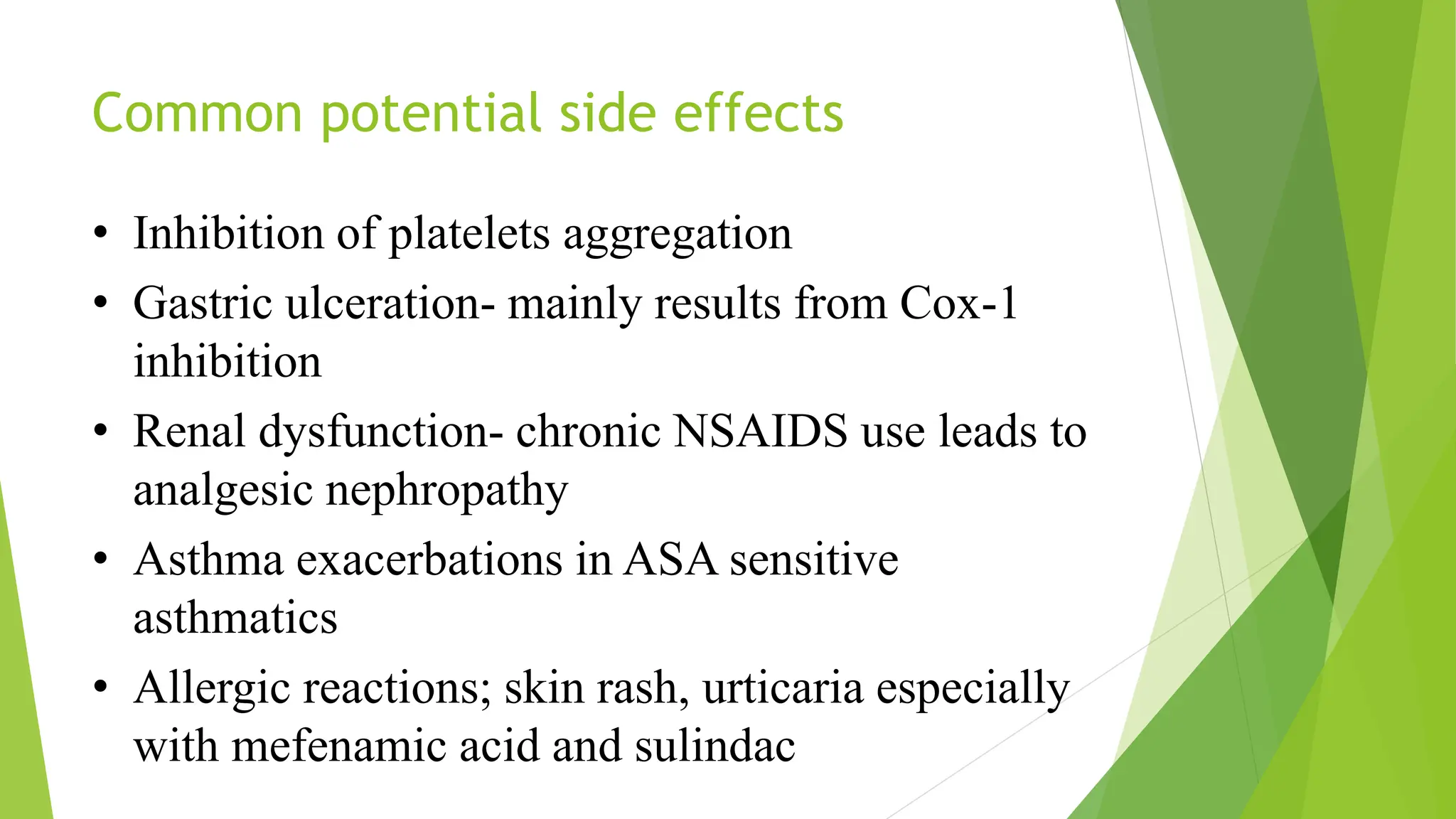 Common potential side effects

• Inhibition of platelets aggregation
• Gastric ulceration- mainly results from Cox-1 inhibition
• Renal dysfunction- chronic NSAIDS use leads to analgesic nephropathy
• Asthma exacerbations in ASA sensitive asthmatics
• Allergic reactions; skin rash, urticaria especially with mefenamic acid and sulindac